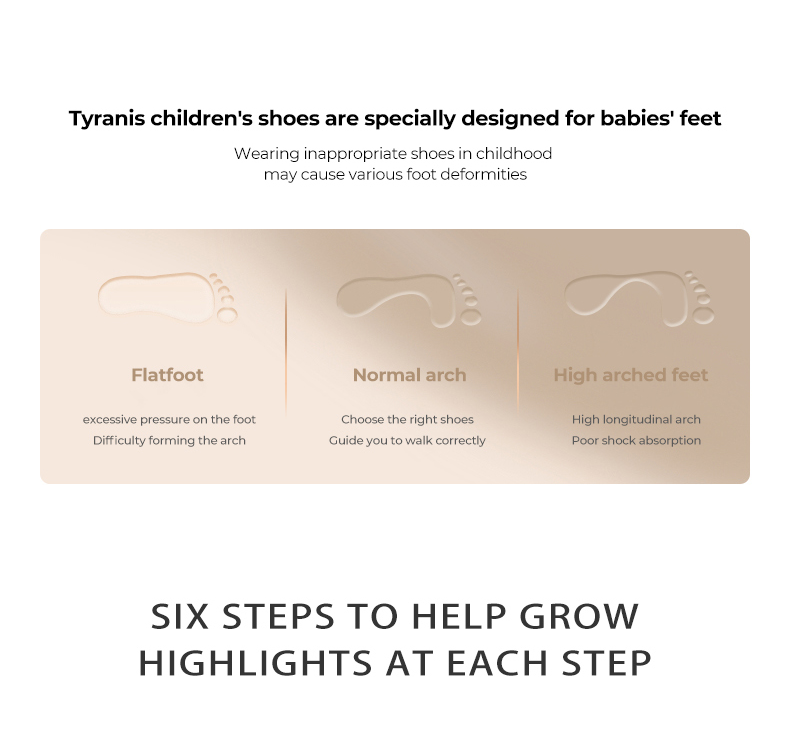 Tyranis children's shoes are specially designed for babies' feet

Wearing inappropriate shoes in childhood may cause various foot deformities

Flatfoot

excessive pressure on the foot
Difficulty forming the arch

Normal arch

Choose the right shoes
Guide you to walk correctly

High arched feet

High longitudinal arch
Poor shock absorption

SIX STEPS TO HELP GROW
HIGHLIGHTS AT EACH STEP